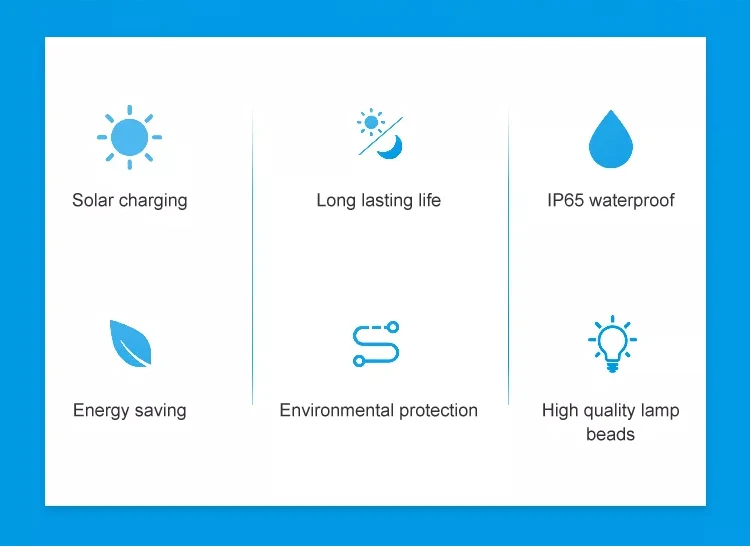 Solar charging

Long lasting life

IP65 waterproof

Energy saving

Environmental protection

High quality lamp beads